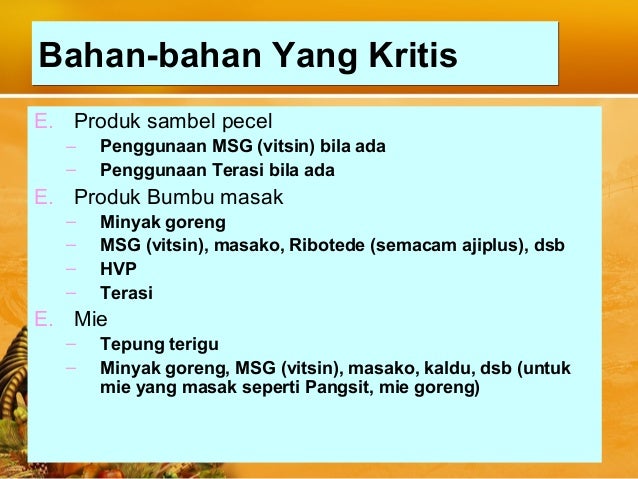 Bahan-bahan Yang Kritis

E. Produk sambel pecel
– Penggunaan MSG (vitsin) bila ada
– Penggunaan Terasi bila ada

E. Produk Bumbu masak
– Minyak goreng
– MSG (vitsin), masako, Ribotede (semacam ajiplus), dsb
– HVP
– Terasi

E. Mie
– Tepung terigu
– Minyak goreng, MSG (vitsin), masako, kaldu, dsb (untuk mie yang masak seperti Pangsit, mie goreng)